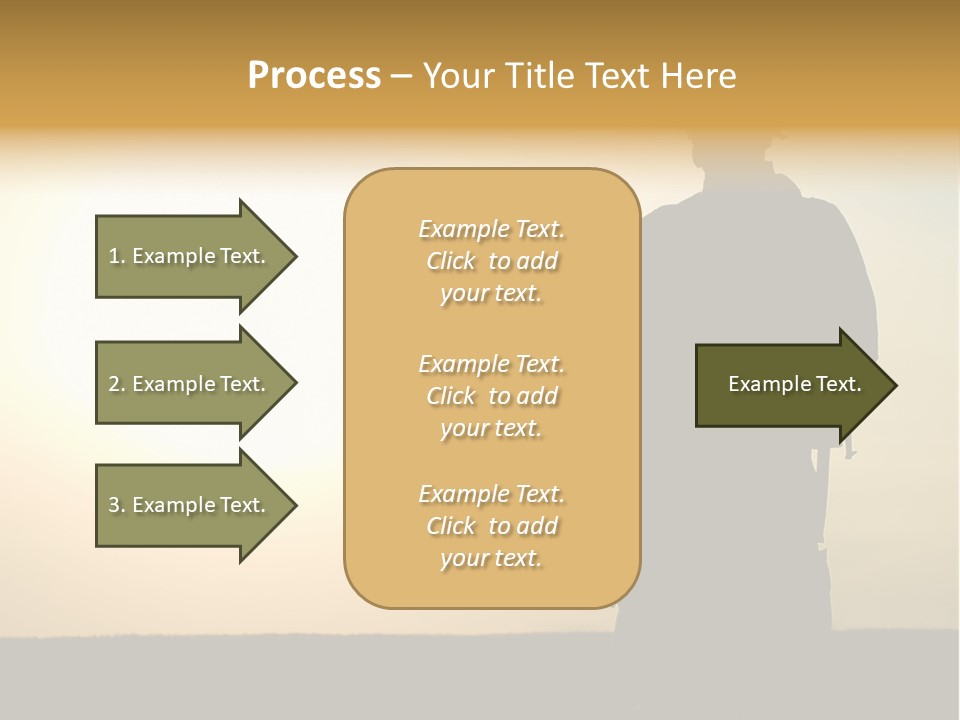 Process – Your Title Text Here

1. Example Text.

2. Example Text.

3. Example Text.

Example Text. Click to add your text.

Example Text. Click to add your text.

Example Text. Click to add your text.

Example Text.